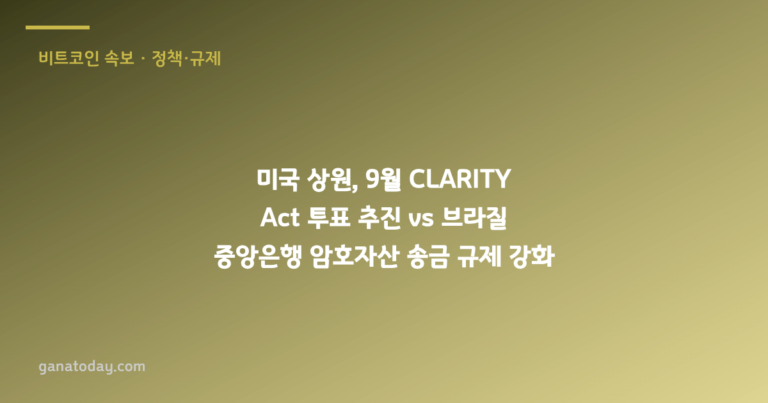 비트코인 속보 · 정책·규제

미국 상원, 9월 CLARITY Act 투표 추진 vs 브라질 중앙은행 암호자산 송금 규제 강화

ganatoday.com